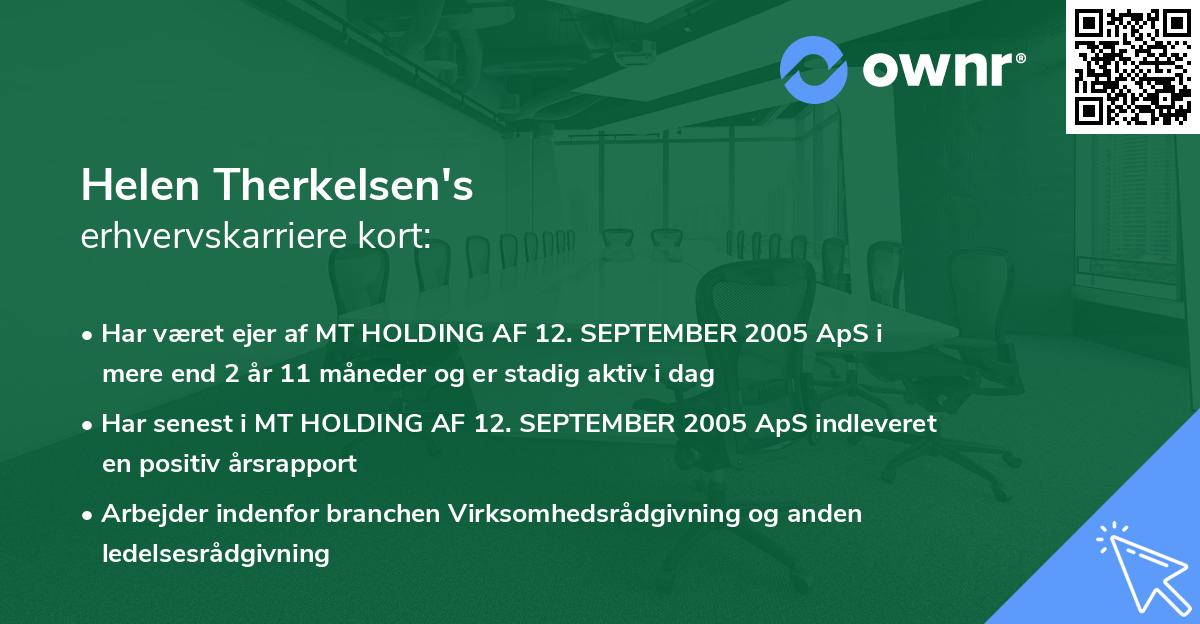 ownr®

Helen Therkelsen's
erhvervskarriere kort:

• Har været ejer af MT HOLDING AF 12. SEPTEMBER 2005 ApS i mere end 2 år 11 måneder og er stadig aktiv i dag

• Har senest i MT HOLDING AF 12. SEPTEMBER 2005 ApS indleveret en positiv årsrapport

• Arbejder indenfor branchen Virksomhedsrådgivning og anden ledelsesrådgivning